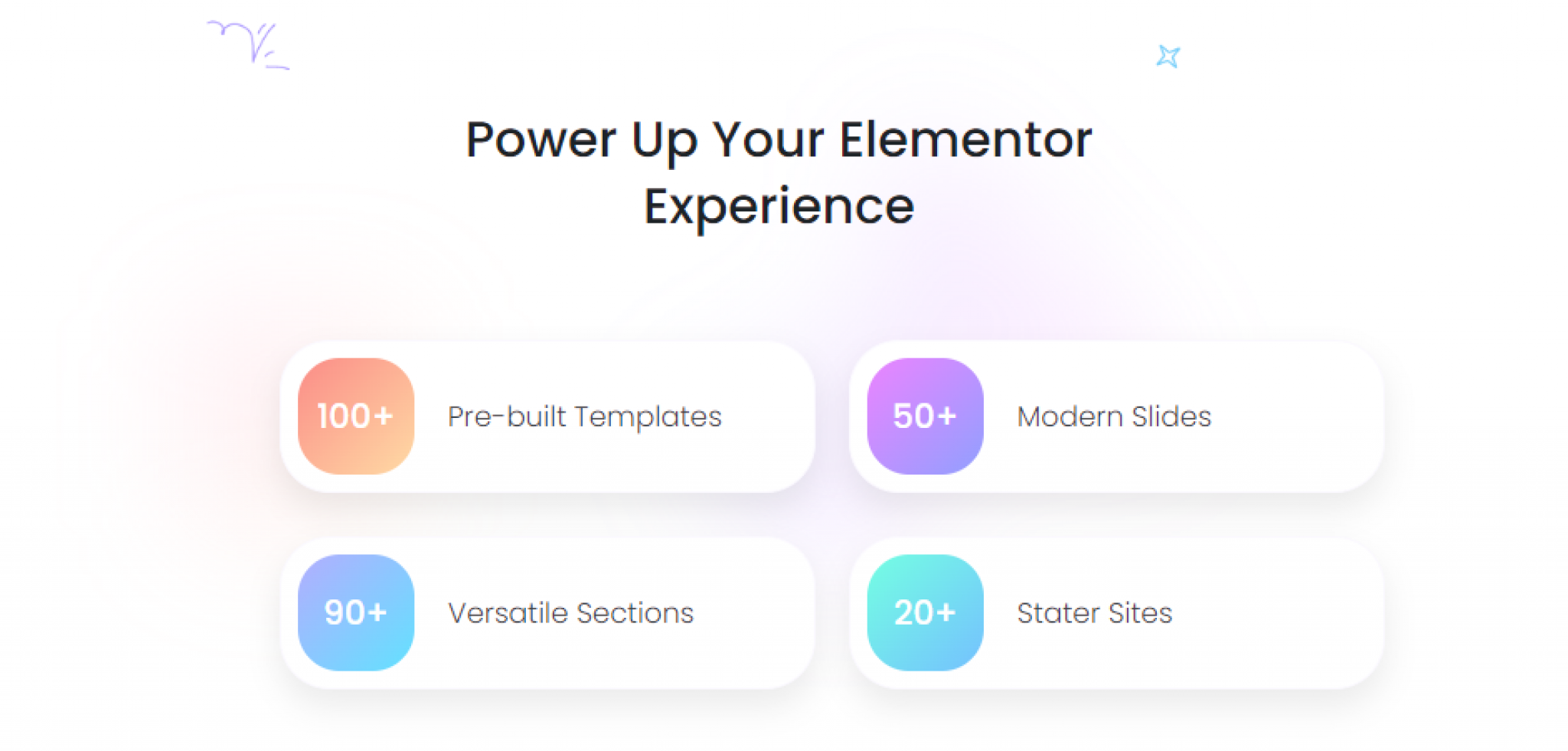 Power Up Your Elementor Experience

100+ Pre-built Templates

50+ Modern Slides

90+ Versatile Sections

20+ Stater Sites